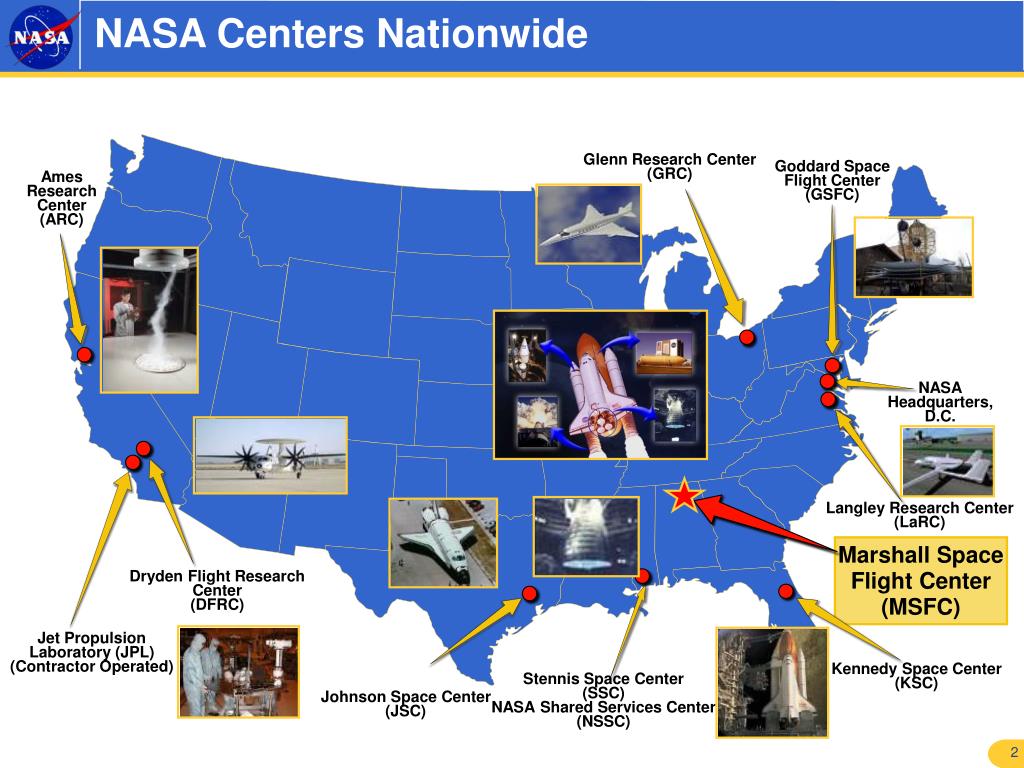 NASA

NASA Centers Nationwide

Ames Research Center (ARC)

Glenn Research Center (GRC)

Goddard Space Flight Center (GSFC)

NASA Headquarters, D.C.

Langley Research Center (LaRC)

Marshall Space Flight Center (MSFC)

Dryden Flight Research Center (DFRC)

Jet Propulsion Laboratory (JPL) (Contractor Operated)

Johnson Space Center (JSC)

Stennis Space Center (SSC)
NASA Shared Services Center (NSSC)

Kennedy Space Center (KSC)

2